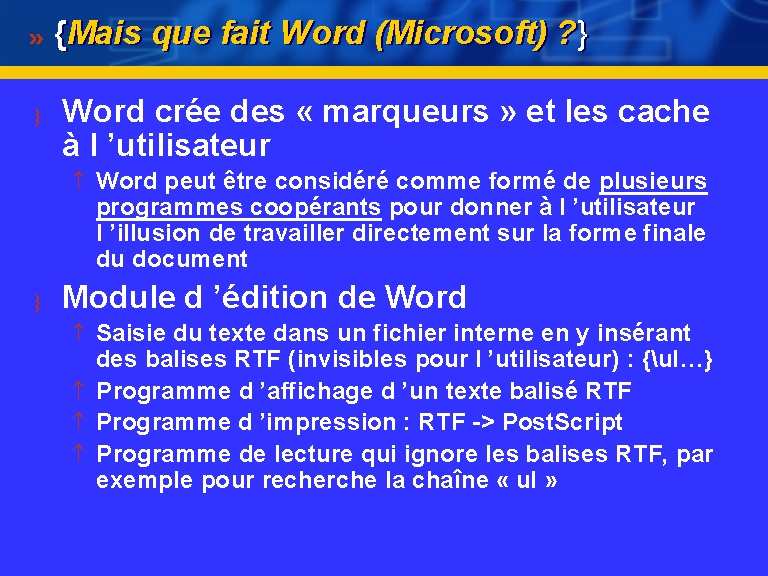 » {Mais que fait Word (Microsoft) ?}

} Word crée des « marqueurs » et les cache à l ’utilisateur

↑ Word peut être considéré comme formé de plusieurs programmes coopérants pour donner à l ’utilisateur l ’illusion de travailler directement sur la forme finale du document

} Module d ’édition de Word

↑ Saisie du texte dans un fichier interne en y insérant des balises RTF (invisibles pour l ’utilisateur) : {\ul…}

↑ Programme d ’affichage d ’un texte balisé RTF

↑ Programme d ’impression : RTF -> PostScript

↑ Programme de lecture qui ignore les balises RTF, par exemple pour recherche la chaîne « ul »